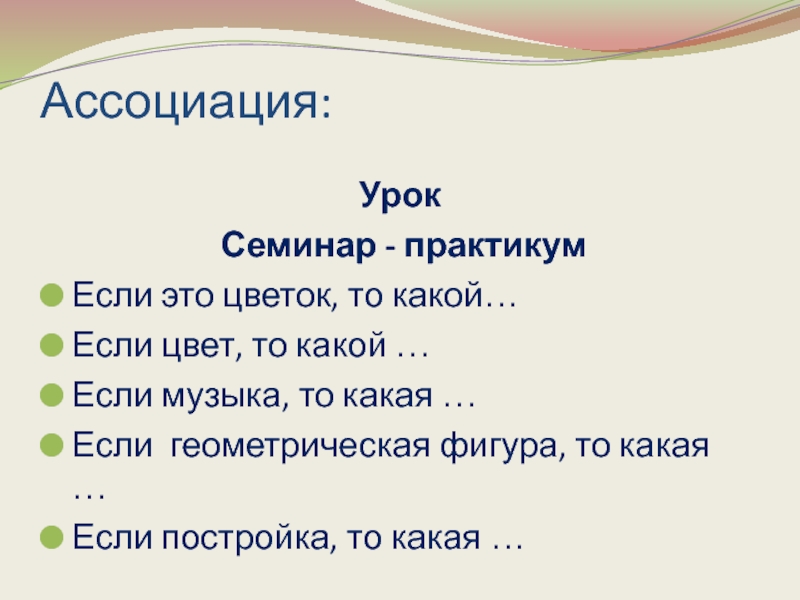 Ассоциация:

Урок

Семинар - практикум

Если это цветок, то какой…

Если цвет, то какой …

Если музыка, то какая …

Если геометрическая фигура, то какая …

Если постройка, то какая …